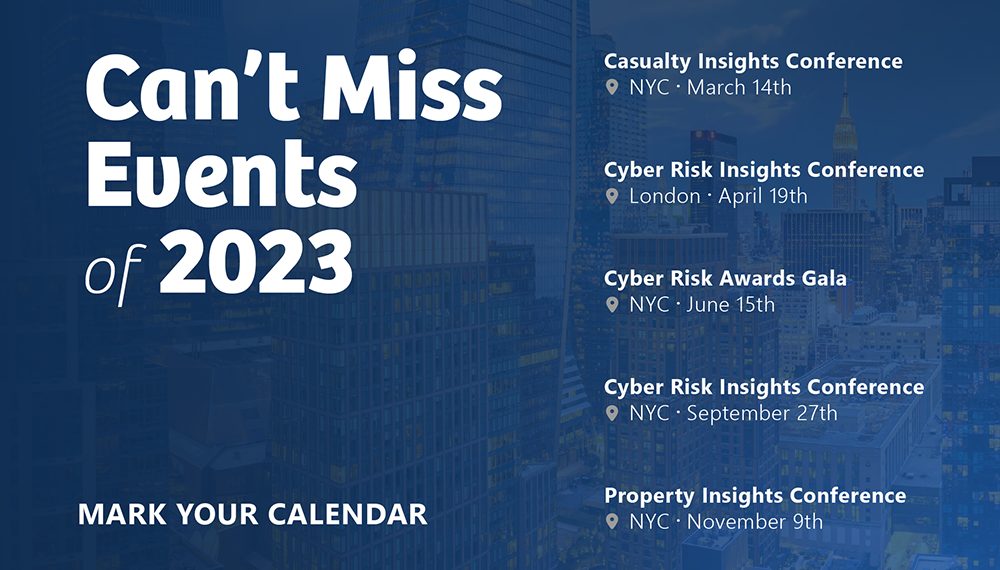 Can't Miss Events of 2023

MARK YOUR CALENDAR

Casualty Insights Conference
NYC · March 14th

Cyber Risk Insights Conference
London · April 19th

Cyber Risk Awards Gala
NYC · June 15th

Cyber Risk Insights Conference
NYC · September 27th

Property Insights Conference
NYC · November 9th